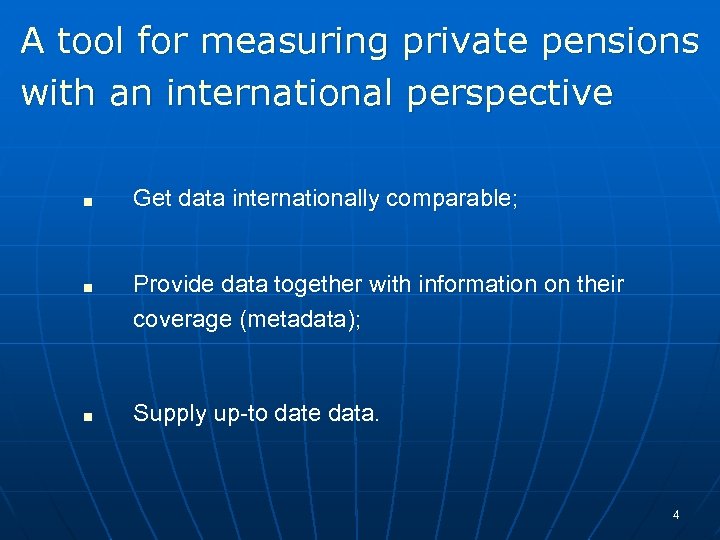 A tool for measuring private pensions with an international perspective

■ Get data internationally comparable;

■ Provide data together with information on their coverage (metadata);

■ Supply up-to date data.

4